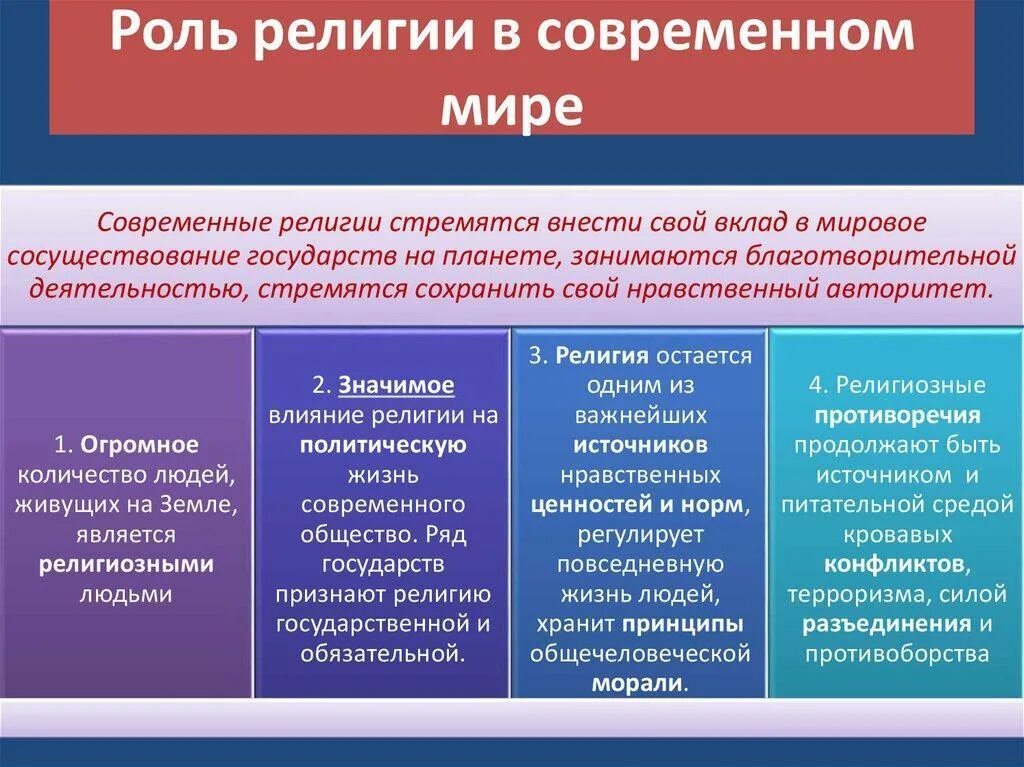 Роль религии в современном мире

Современные религии стремятся внести свой вклад в мировое сосуществование государств на планете, занимаются благотворительной деятельностью, стремятся сохранить свой нравственный авторитет.

1. Огромное количество людей, живущих на Земле, является религиозными людьми

2. Значимое влияние религии на политическую жизнь современного общество. Ряд государств признают религию государственной и обязательной.

3. Религия остается одним из важнейших источников нравственных ценностей и норм, регулирует повседневную жизнь людей, хранит принципы общечеловеческой морали.

4. Религиозные противоречия продолжают быть источником и питательной средой кровавых конфликтов, терроризма, силой разъединения и противоборства